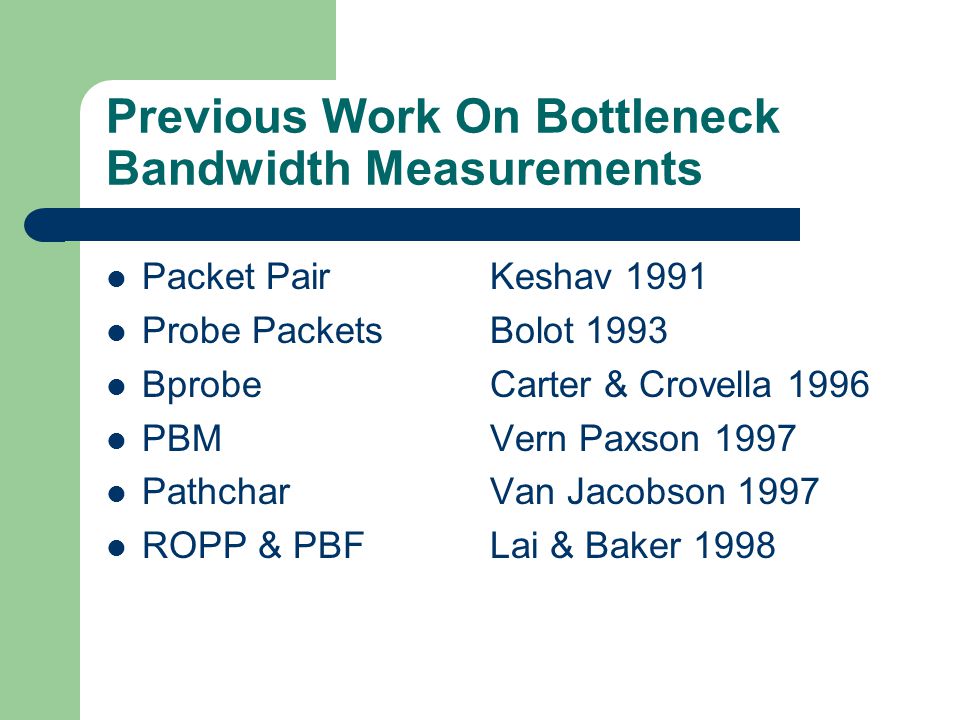 Previous Work On Bottleneck Bandwidth Measurements

- Packet Pair Keshav 1991
- Probe Packets Bolot 1993
- Bprobe Carter & Crovella 1996
- PBM Vern Paxson 1997
- Pathchar Van Jacobson 1997
- ROPP & PBF Lai & Baker 1998